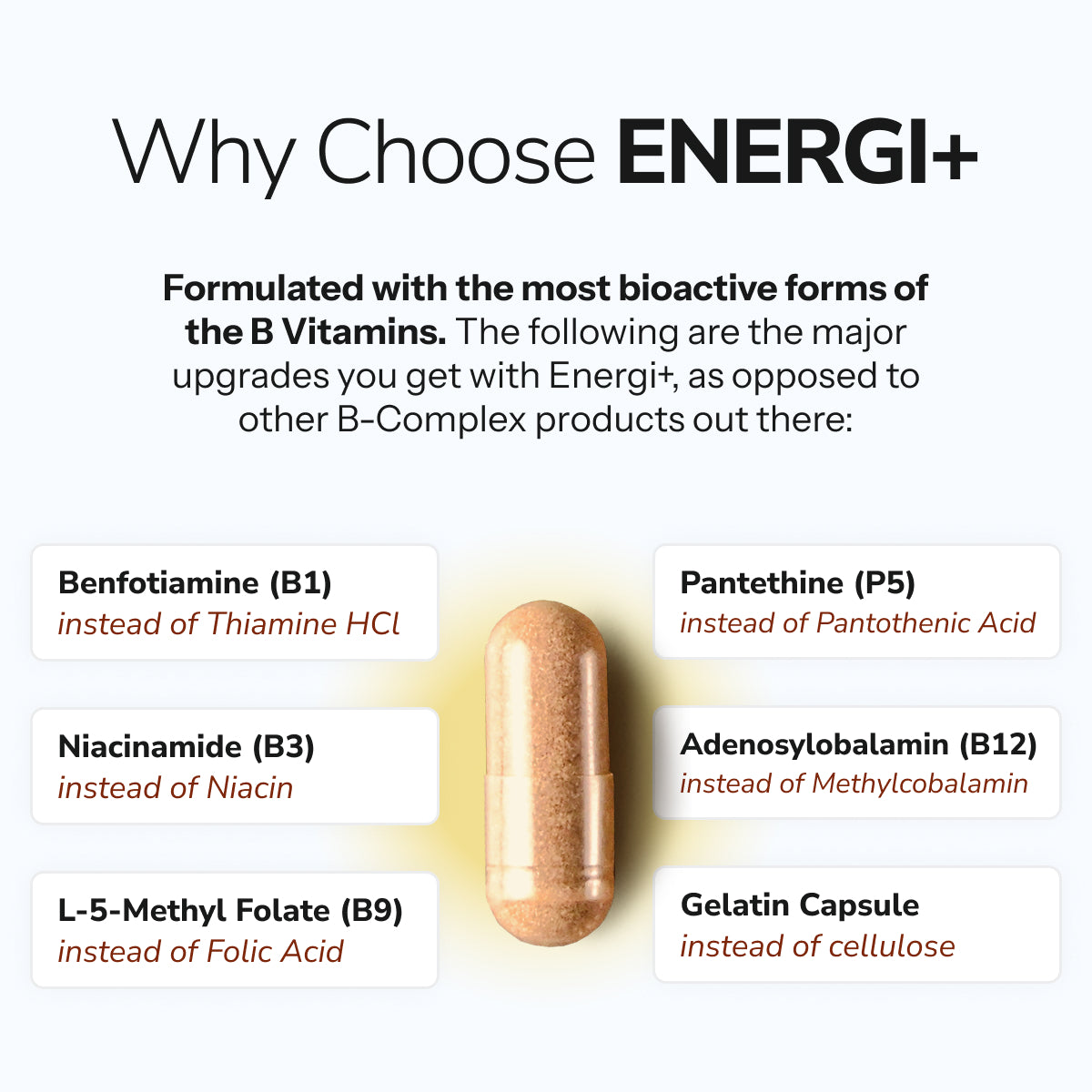 Why Choose ENERGI+

Formulated with the most bioactive forms of the B Vitamins. The following are the major upgrades you get with Energi+, as opposed to other B-Complex products out there:

Benfotiamine (B1)
instead of Thiamine HCl

Niacinamide (B3)
instead of Niacin

L-5-Methyl Folate (B9)
instead of Folic Acid

Pantethine (P5)
instead of Pantothenic Acid

Adenosylobalamin (B12)
instead of Methylcobalamin

Gelatin Capsule
instead of cellulose